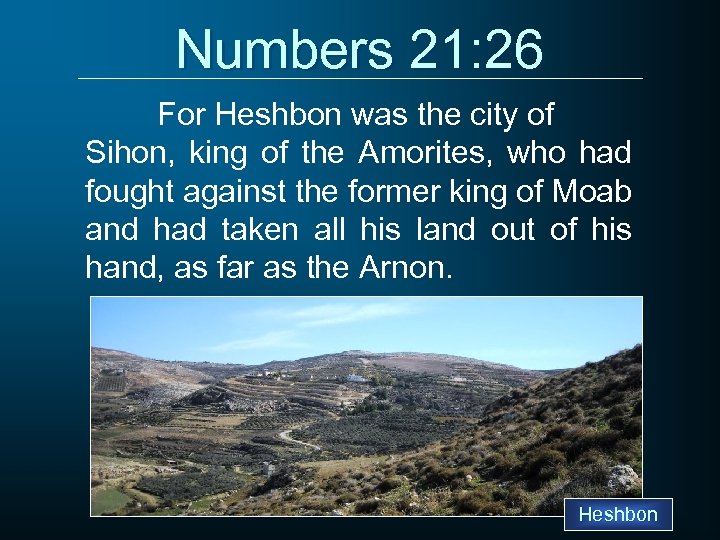 Numbers 21:26

For Heshbon was the city of Sihon, king of the Amorites, who had fought against the former king of Moab and had taken all his land out of his hand, as far as the Arnon.

Heshbon